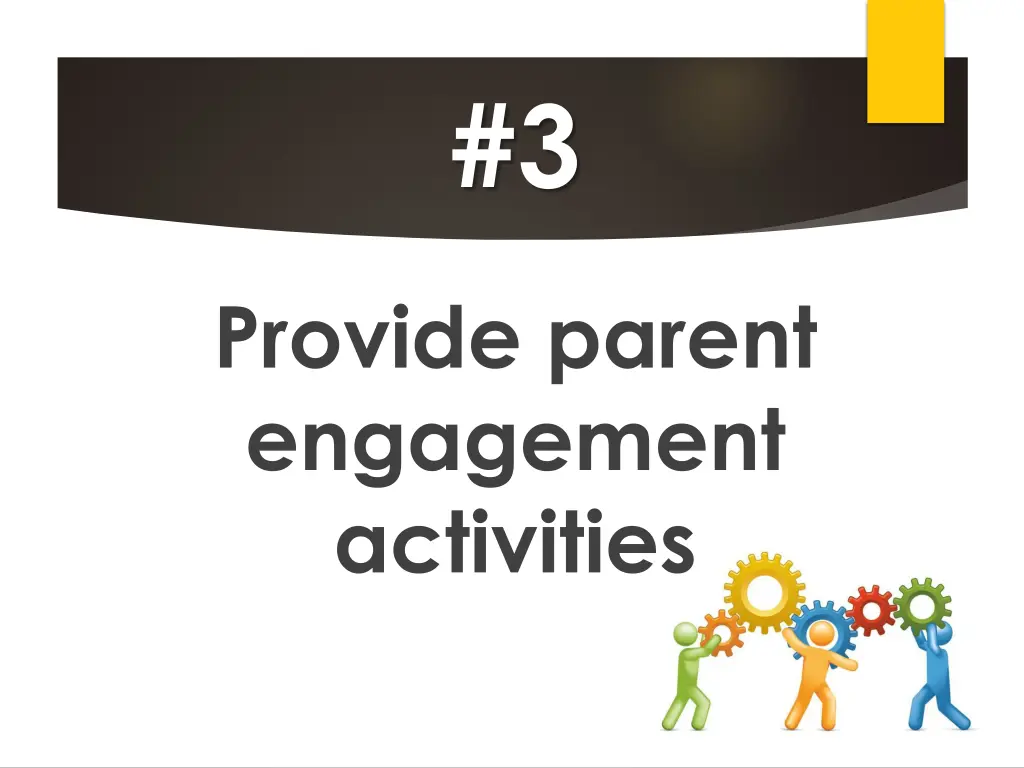 #3

Provide parent engagement activities